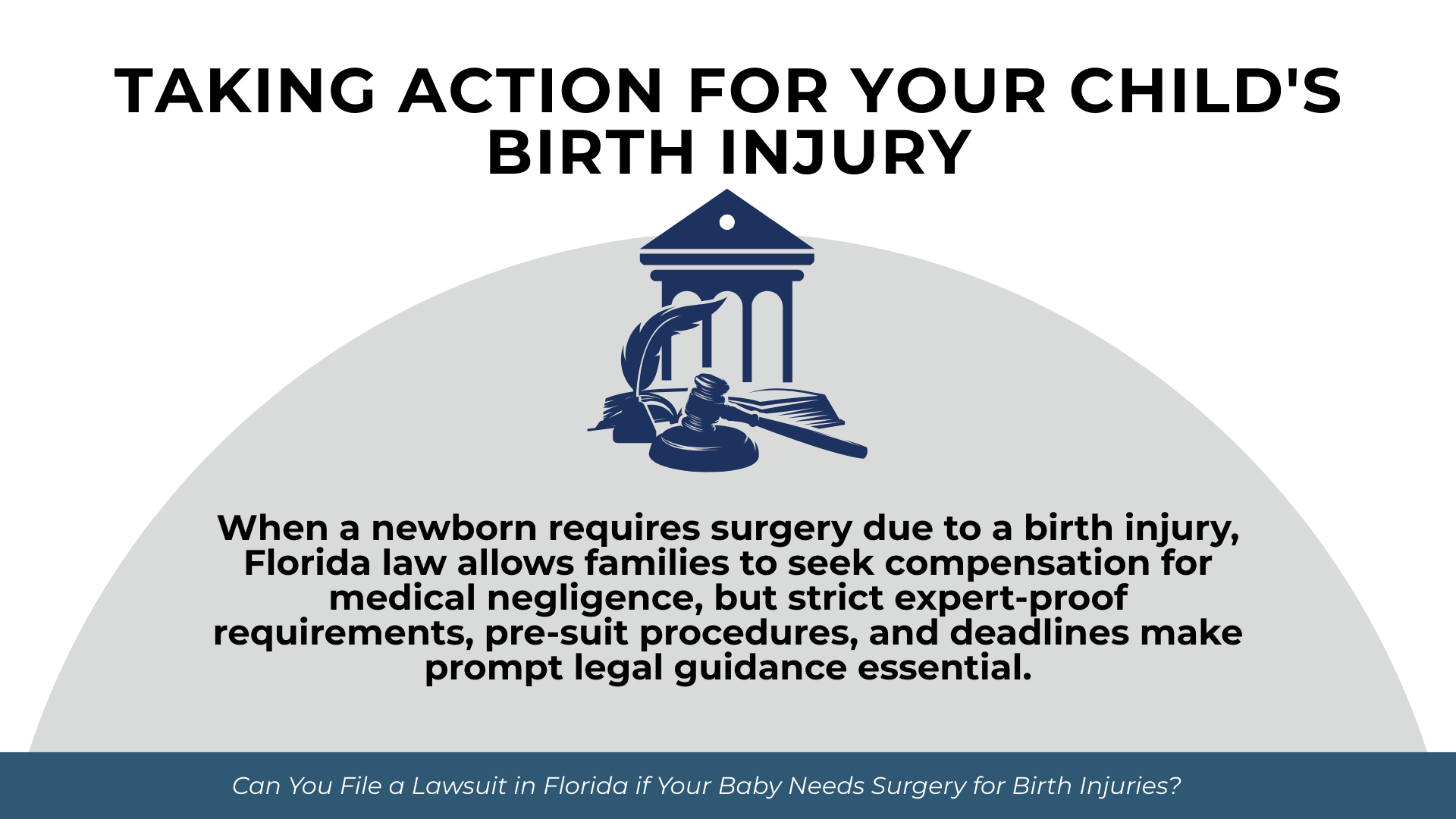 TAKING ACTION FOR YOUR CHILD'S BIRTH INJURY

When a newborn requires surgery due to a birth injury, Florida law allows families to seek compensation for medical negligence, but strict expert-proof requirements, pre-suit procedures, and deadlines make prompt legal guidance essential.

Can You File a Lawsuit in Florida if Your Baby Needs Surgery for Birth Injuries?